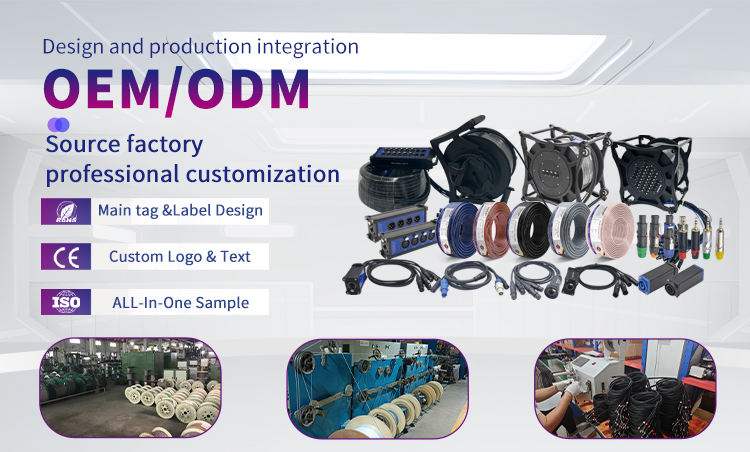 Design and production integration
OEM/ODM

Source factory
professional customization

ROHS
Main tag &Label Design

CE
Custom Logo & Text

ISO
ALL-In-One Sample